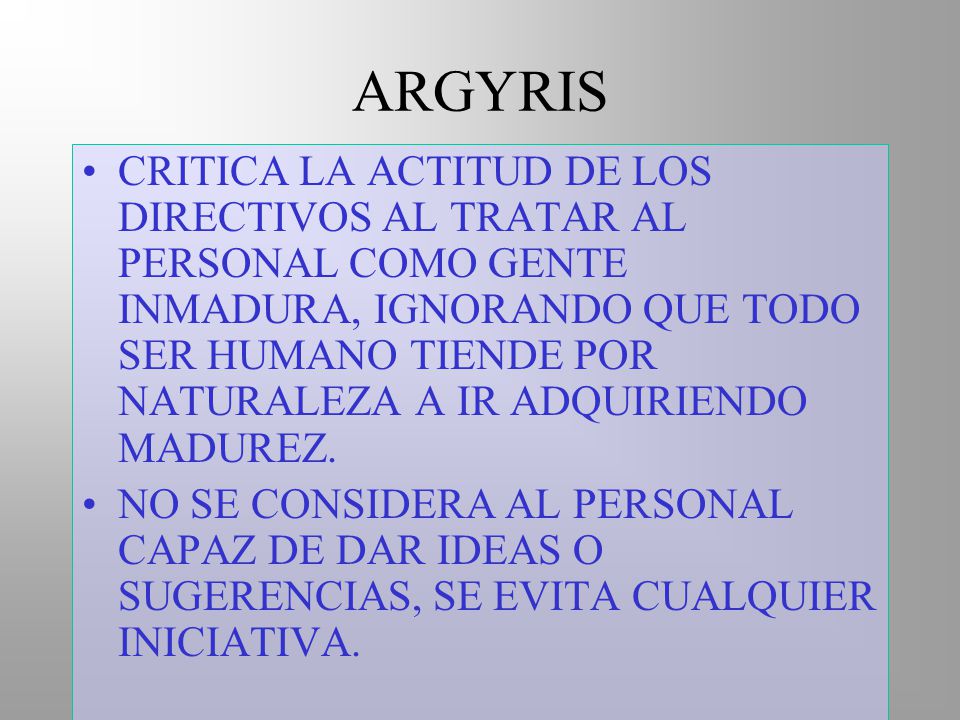 ARGYRIS

• CRITICA LA ACTITUD DE LOS DIRECTIVOS AL TRATAR AL PERSONAL COMO GENTE INMADURA, IGNORANDO QUE TODO SER HUMANO TIENDE POR NATURALEZA A IR ADQUIRIENDO MADUREZ.

• NO SE CONSIDERA AL PERSONAL CAPAZ DE DAR IDEAS O SUGERENCIAS, SE EVITA CUALQUIER INICIATIVA.